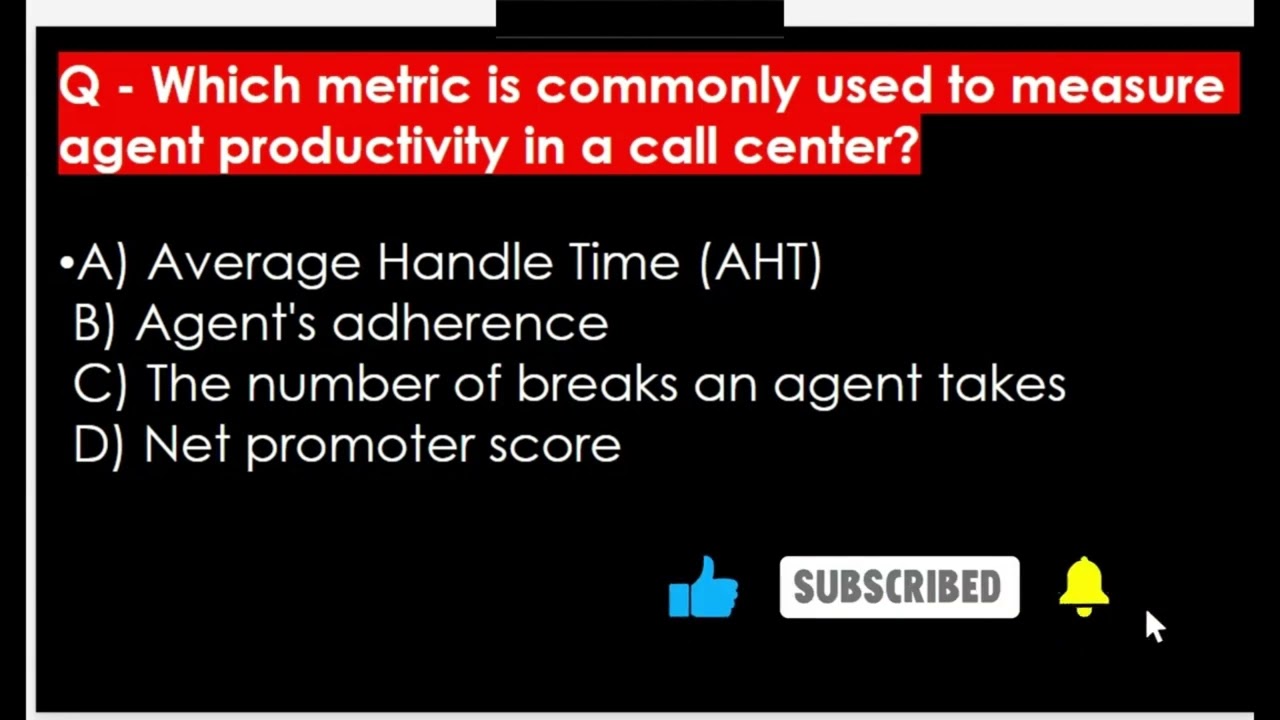 Q - Which metric is commonly used to measure agent productivity in a call center?

•A) Average Handle Time (AHT)
B) Agent's adherence
C) The number of breaks an agent takes
D) Net promoter score

SUBSCRIBED